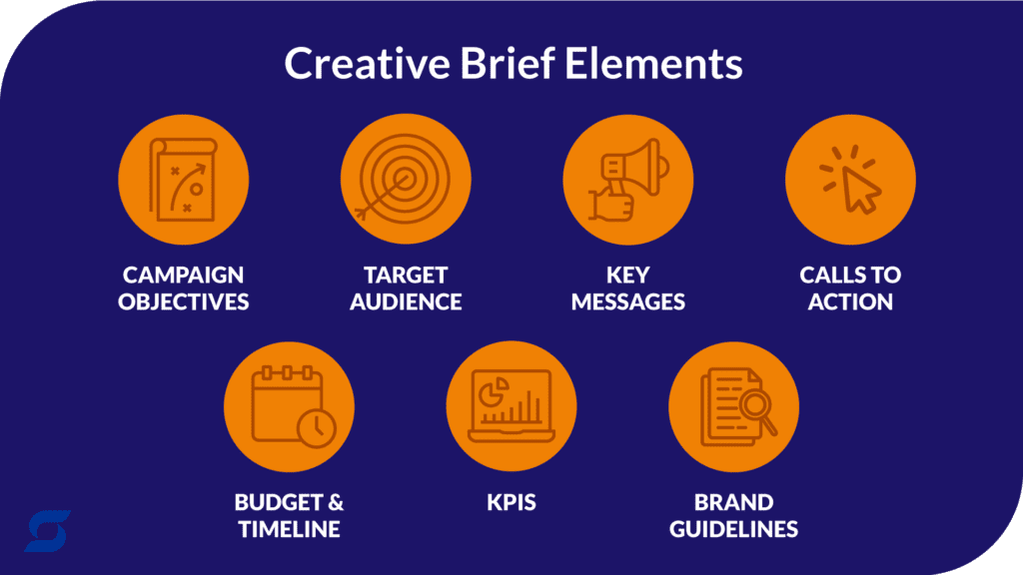 Creative Brief Elements

CAMPAIGN OBJECTIVES

TARGET AUDIENCE

KEY MESSAGES

CALLS TO ACTION

BUDGET & TIMELINE

KPIS

BRAND GUIDELINES